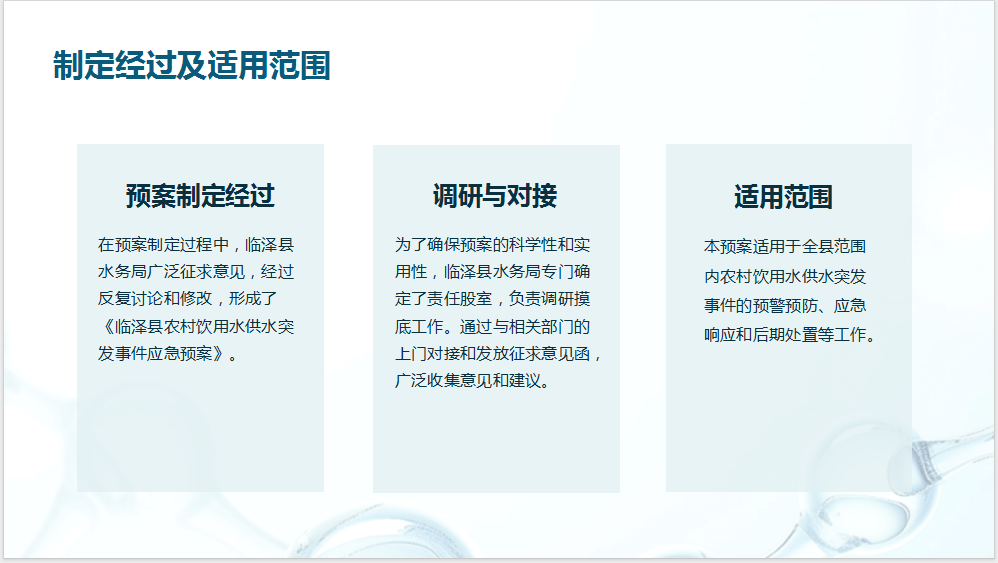 制定经过及适用范围

预案制定经过

在预案制定过程中，临泽县水务局广泛征求意见，经过反复讨论和修改，形成了《临泽县农村饮用水供水突发事件应急预案》。

调研与对接

为了确保预案的科学性和实用性，临泽县水务局专门确定了责任股室，负责调研摸底工作。通过与相关部门的上门对接和发放征求意见函，广泛收集意见和建议。

适用范围

本预案适用于全县范围内农村饮用水供水突发事件的预警预防、应急响应和后期处置等工作。